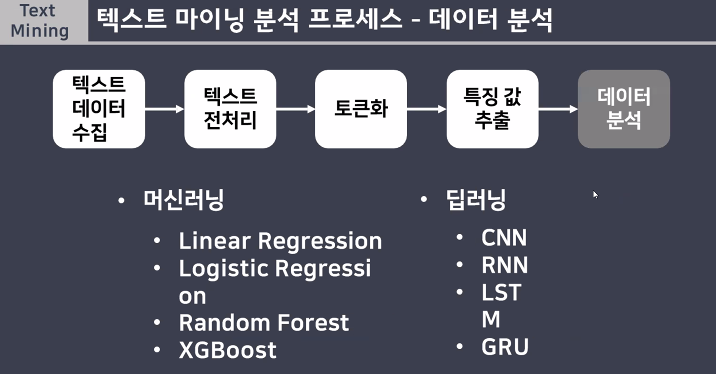 Text Mining

텍스트 마이닝 분석 프로세스 - 데이터 분석

텍스트 데이터 수집

텍스트 전처리

토큰화

특징 값 추출

데이터 분석

• 머신러닝
  • Linear Regression
  • Logistic Regression
  • Random Forest
  • XGBoost

• 딥러닝
  • CNN
  • RNN
  • LSTM
  • GRU